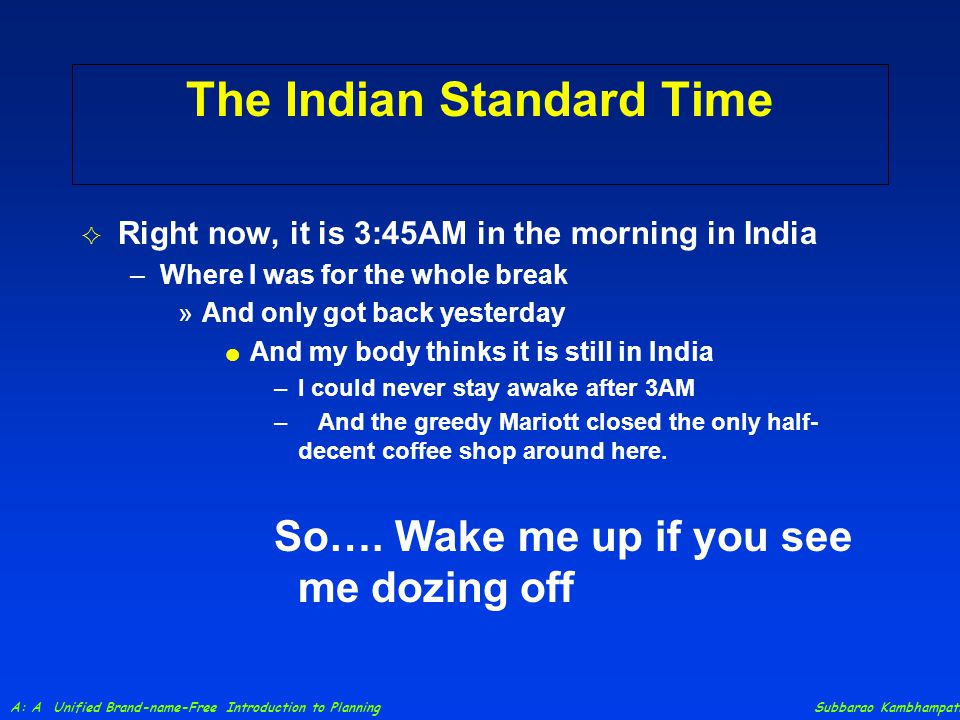 The Indian Standard Time

✧ Right now, it is 3:45AM in the morning in India

– Where I was for the whole break

» And only got back yesterday

● And my body thinks it is still in India

– I could never stay awake after 3AM

– And the greedy Mariott closed the only half-decent coffee shop around here.

So…. Wake me up if you see me dozing off

A: A Unified Brand-name-Free Introduction to Planning

Subbarao Kambhampat